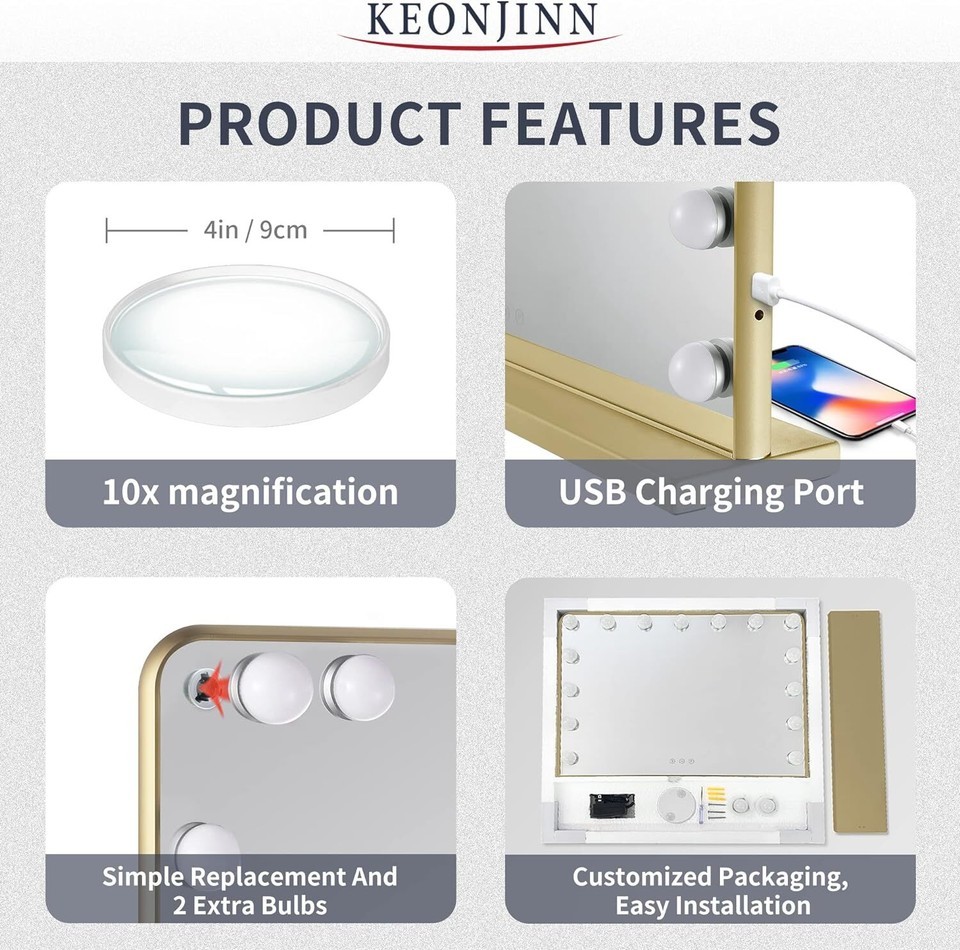 KEONJINN

PRODUCT FEATURES

4in / 9cm

10x magnification

USB Charging Port

Simple Replacement And 2 Extra Bulbs

Customized Packaging, Easy Installation